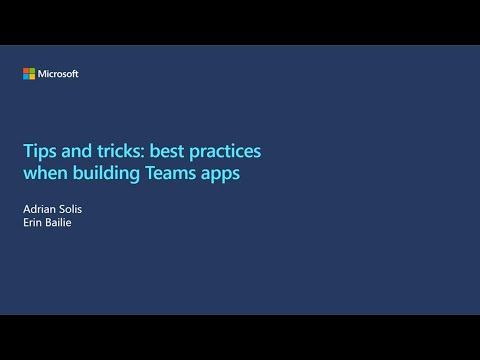 Microsoft

Tips and tricks: best practices when building Teams apps

Adrian Solis
Erin Bailie